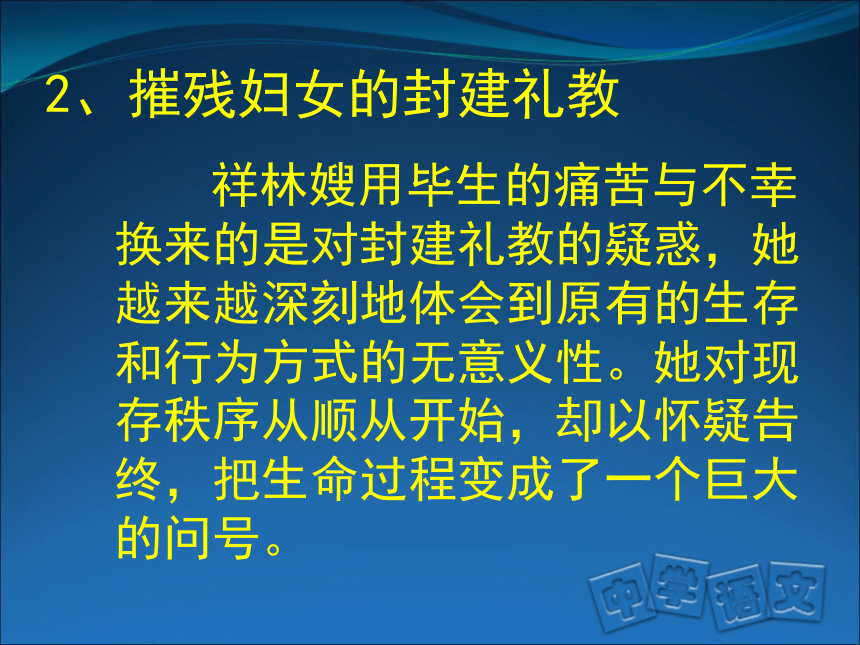 2、摧残妇女的封建礼教

祥林嫂用毕生的痛苦与不幸换来的是对封建礼教的疑惑，她越来越深刻地体会到原有的生存和行为方式的无意义性。她对现存秩序从顺从开始，却以怀疑告终，把生命过程变成了一个巨大的问号。

中学语文